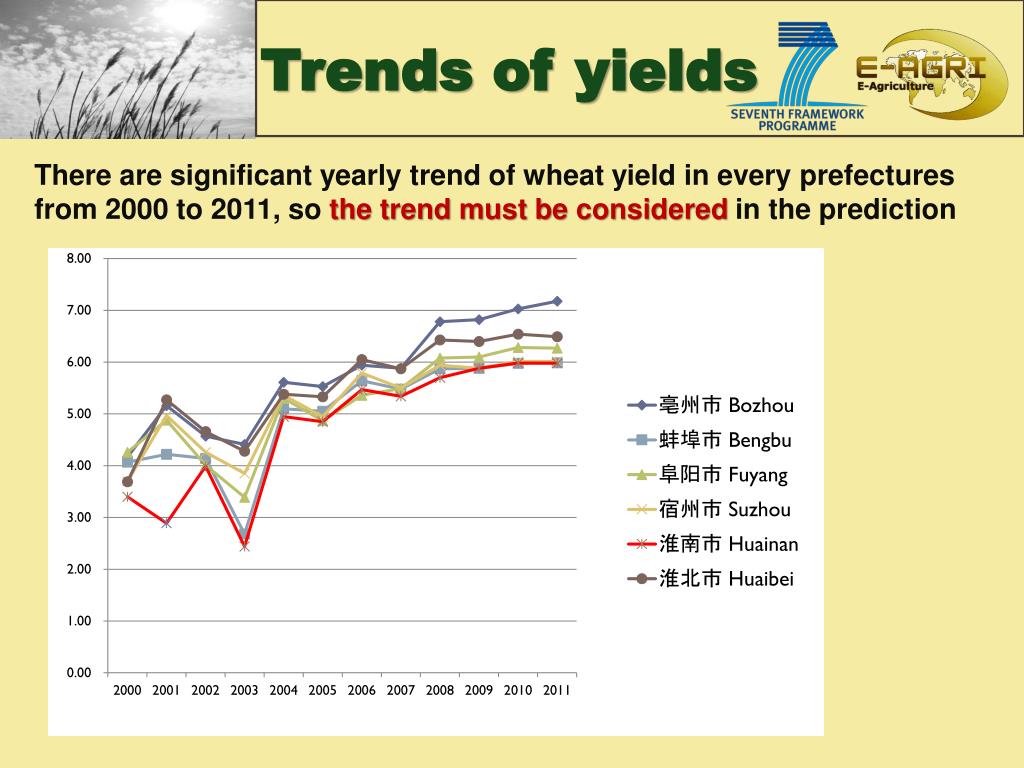 Trends of yields

SEVENTH FRAMEWORK PROGRAMME

E-AGRI
E-Agriculture

There are significant yearly trend of wheat yield in every prefectures from 2000 to 2011, so the trend must be considered in the prediction

8.00
7.00
6.00
5.00
4.00
3.00
2.00
1.00
0.00

2000 2001 2002 2003 2004 2005 2006 2007 2008 2009 2010 2011

亳州市 Bozhou
蚌埠市 Bengbu
阜阳市 Fuyang
宿州市 Suzhou
淮南市 Huainan
淮北市 Huaibei